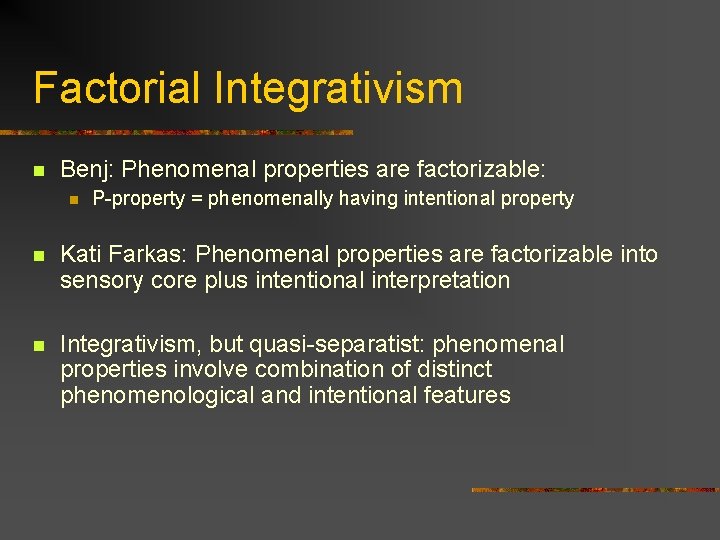 Factorial Integrativism

• Benj: Phenomenal properties are factorizable:
  • P-property = phenomenally having intentional property

• Kati Farkas: Phenomenal properties are factorizable into sensory core plus intentional interpretation

• Integrativism, but quasi-separatist: phenomenal properties involve combination of distinct phenomenological and intentional features